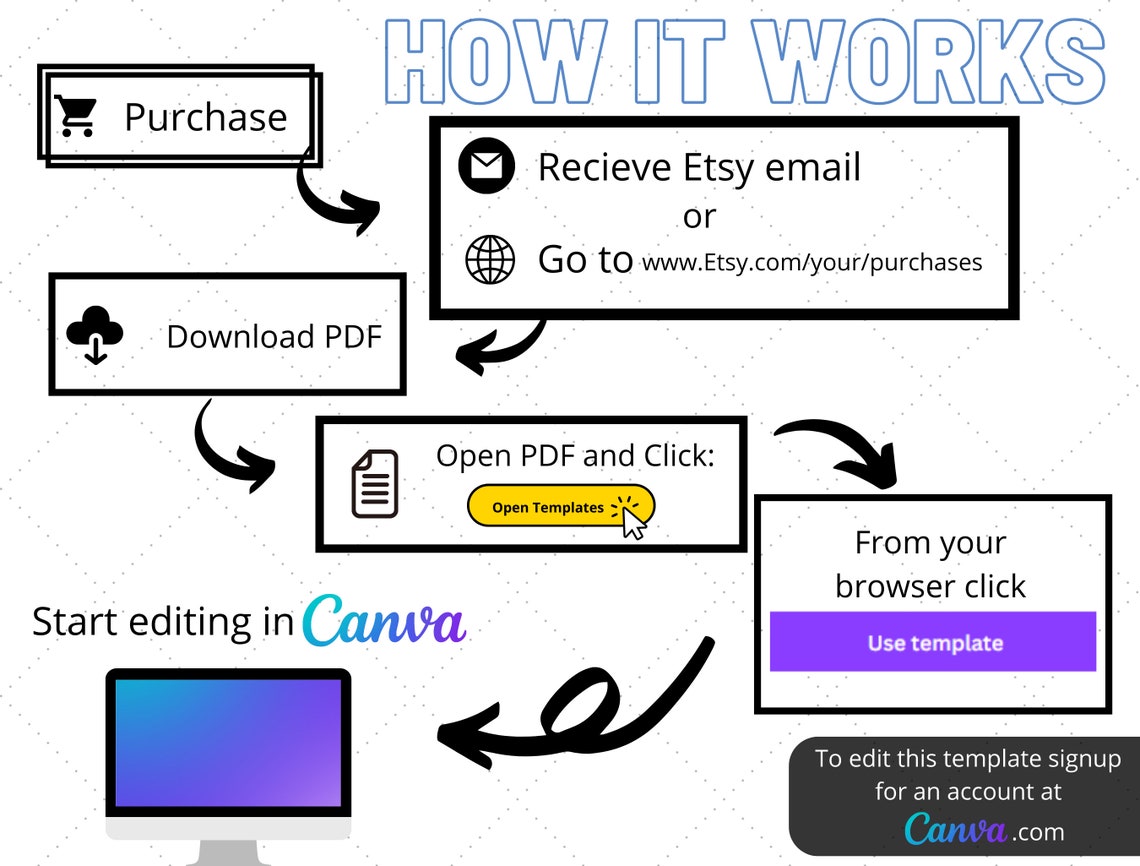 HOW IT WORKS

Purchase

Recieve Etsy email
or
Go to www.Etsy.com/your/purchases

Download PDF

Open PDF and Click:
Open Templates

From your browser click
Use template

Start editing in Canva

To edit this template signup for an account at Canva.com